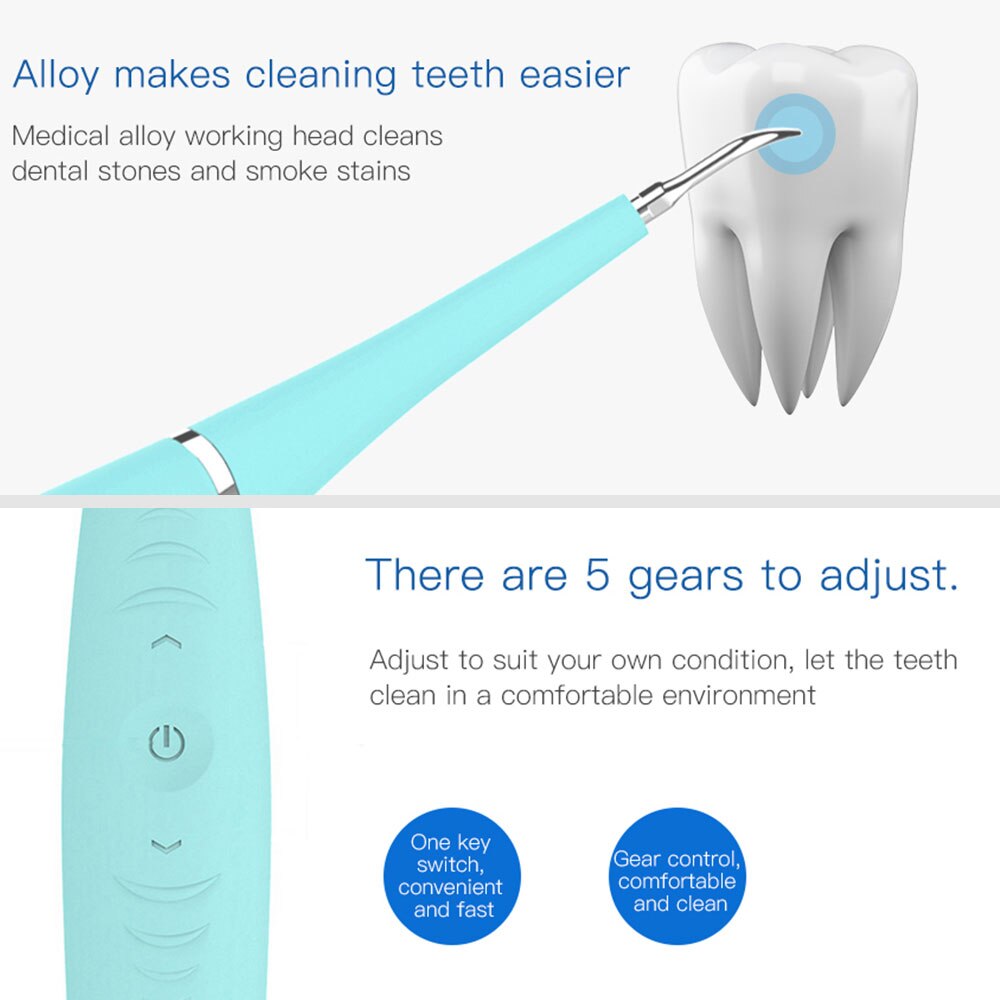 Alloy makes cleaning teeth easier

Medical alloy working head cleans dental stones and smoke stains

There are 5 gears to adjust.

Adjust to suit your own condition, let the teeth clean in a comfortable environment

One key switch, convenient and fast

Gear control, comfortable and clean